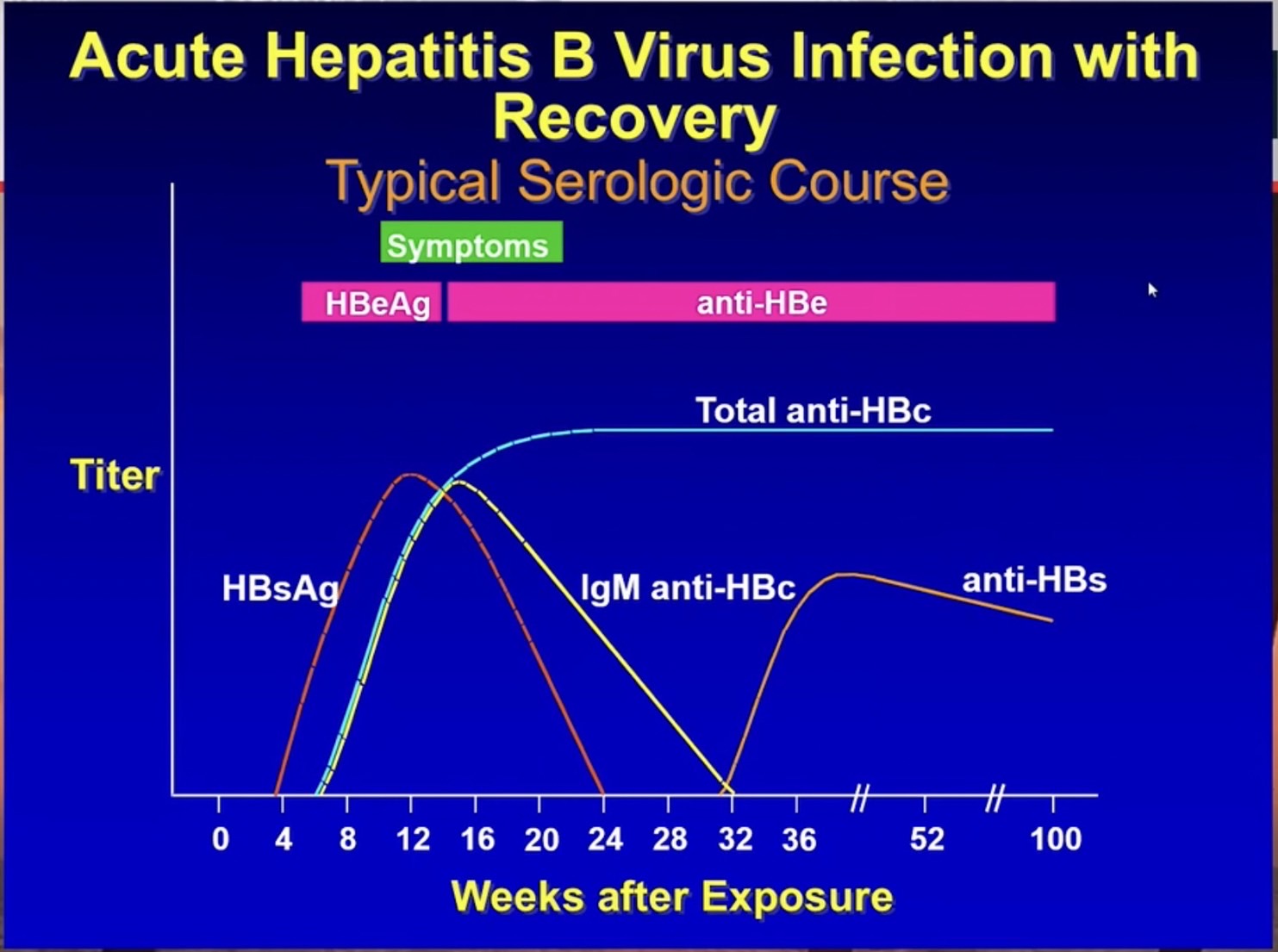 Acute Hepatitis B Virus Infection with Recovery

Typical Serologic Course

Symptoms

HBeAg

anti-HBe

Total anti-HBc

Titer

HBsAg

IgM anti-HBc

anti-HBs

0 4 8 12 16 20 24 28 32 36 52 100

Weeks after Exposure